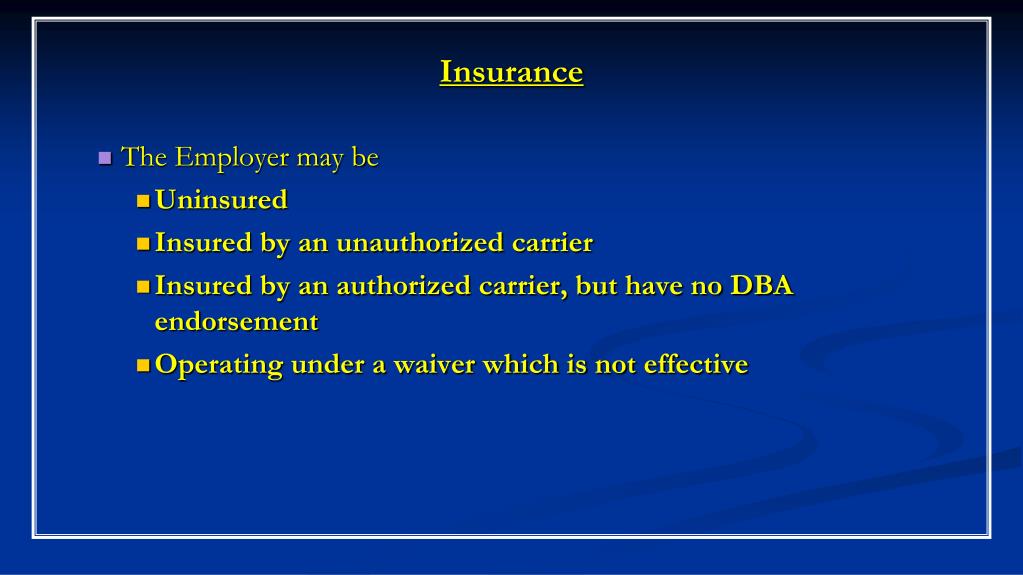 Insurance

The Employer may be

Uninsured

Insured by an unauthorized carrier

Insured by an authorized carrier, but have no DBA endorsement

Operating under a waiver which is not effective